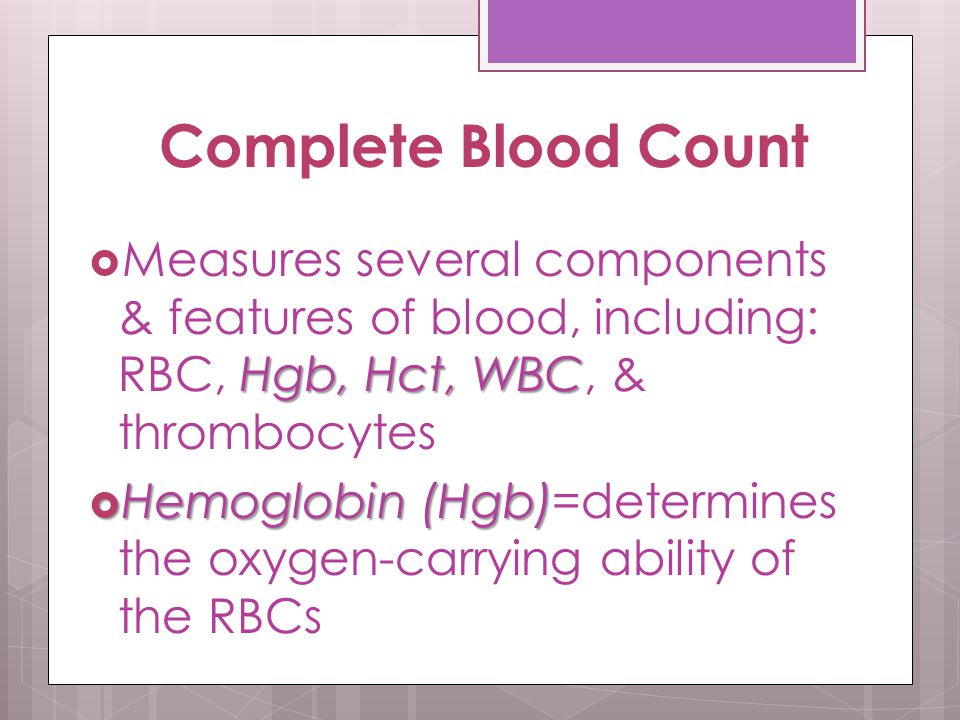 Complete Blood Count

Measures several components & features of blood, including: RBC, Hgb, Hct, WBC, & thrombocytes

Hemoglobin (Hgb)=determines the oxygen-carrying ability of the RBCs